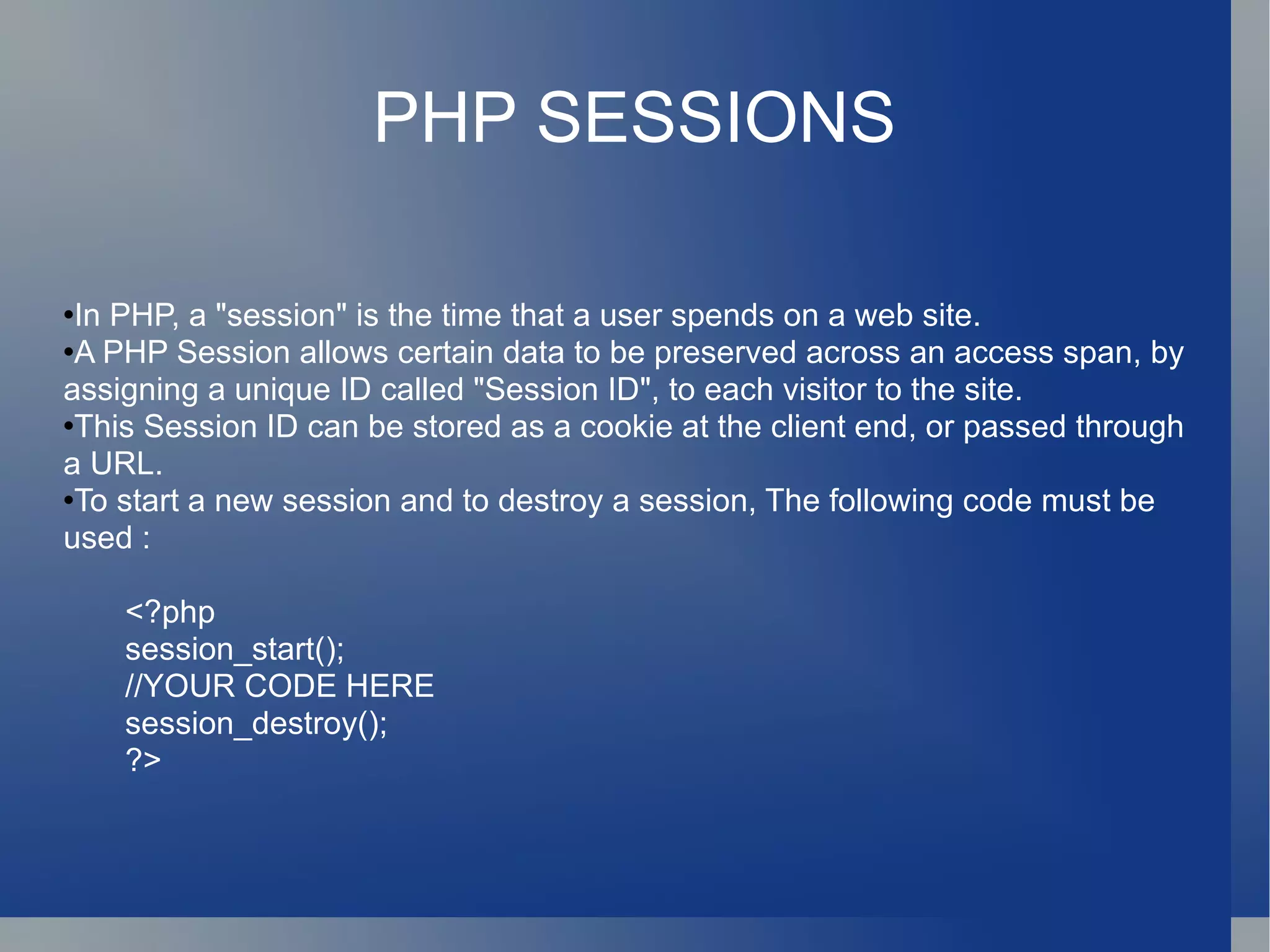 PHP SESSIONS

•In PHP, a "session" is the time that a user spends on a web site.
•A PHP Session allows certain data to be preserved across an access span, by assigning a unique ID called "Session ID", to each visitor to the site.
•This Session ID can be stored as a cookie at the client end, or passed through a URL.
•To start a new session and to destroy a session, The following code must be used :

<?php
session_start();
//YOUR CODE HERE
session_destroy();
?>